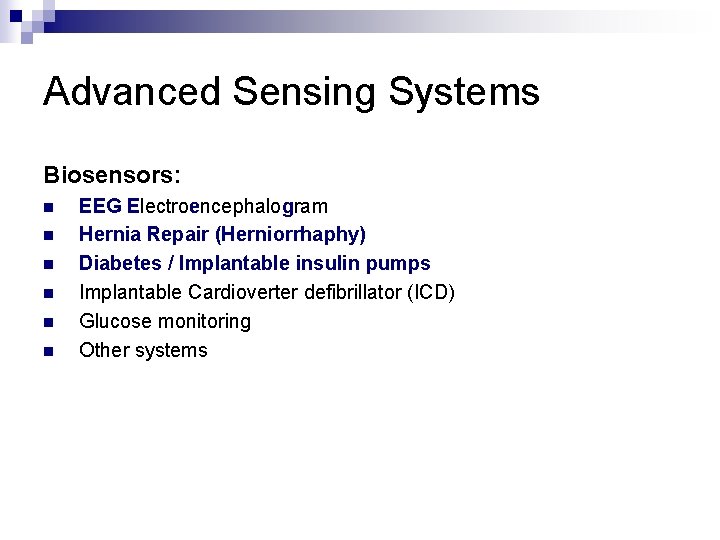 Advanced Sensing Systems

Biosensors:

- EEG Electroencephalogram
- Hernia Repair (Herniorrhaphy)
- Diabetes / Implantable insulin pumps
- Implantable Cardioverter defibrillator (ICD)
- Glucose monitoring
- Other systems